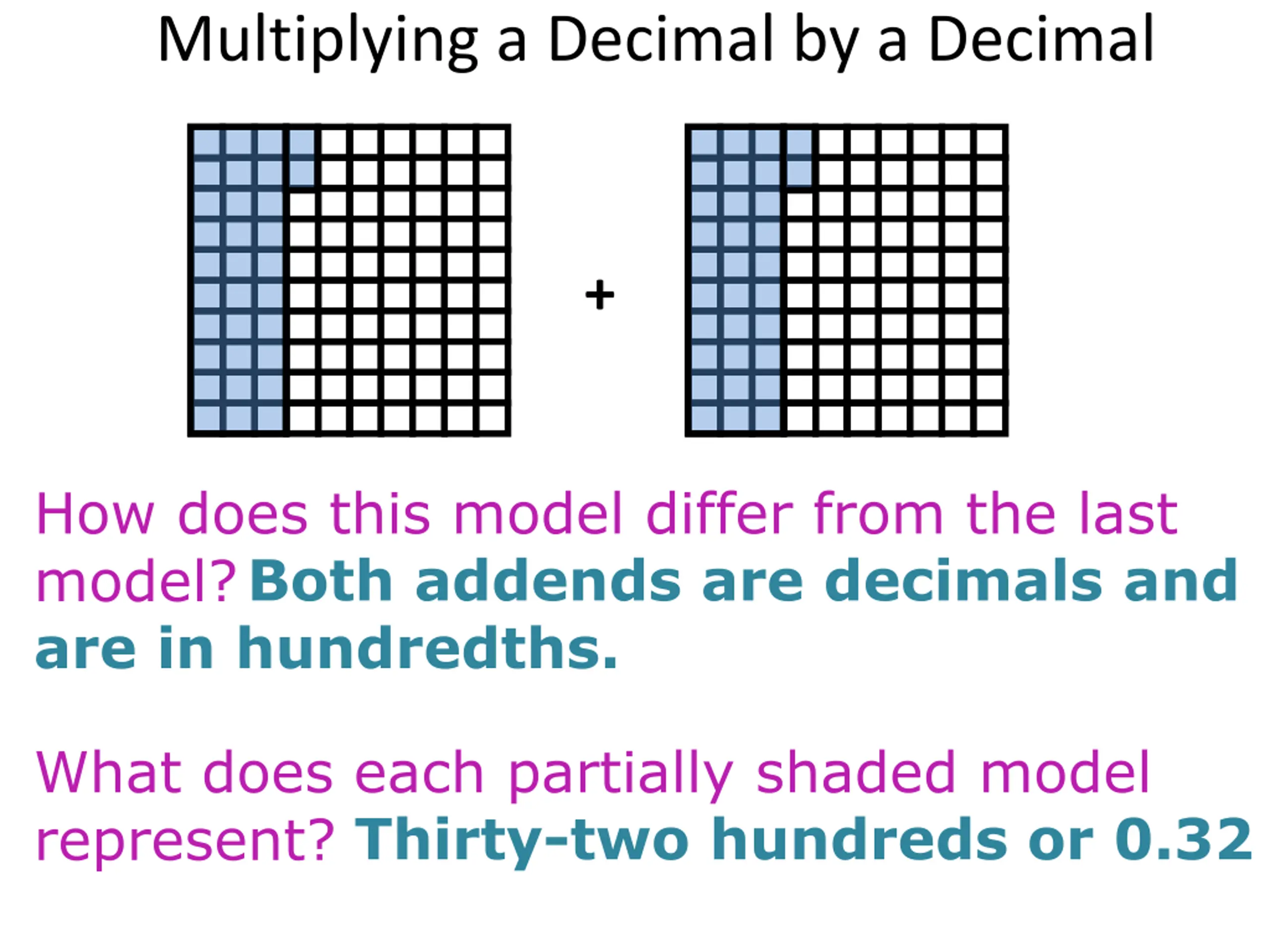 Multiplying a Decimal by a Decimal

+

How does this model differ from the last model? Both addends are decimals and are in hundredths.

What does each partially shaded model represent? Thirty-two hundreds or 0.32